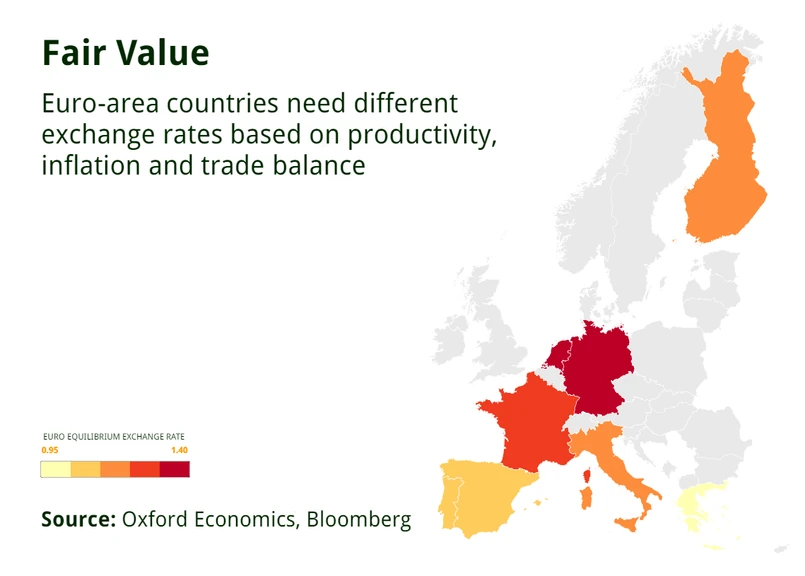 Fair Value

Euro-area countries need different exchange rates based on productivity, inflation and trade balance

EURO EQUILIBRIUM EXCHANGE RATE
0.95
1.40

Source: Oxford Economics, Bloomberg